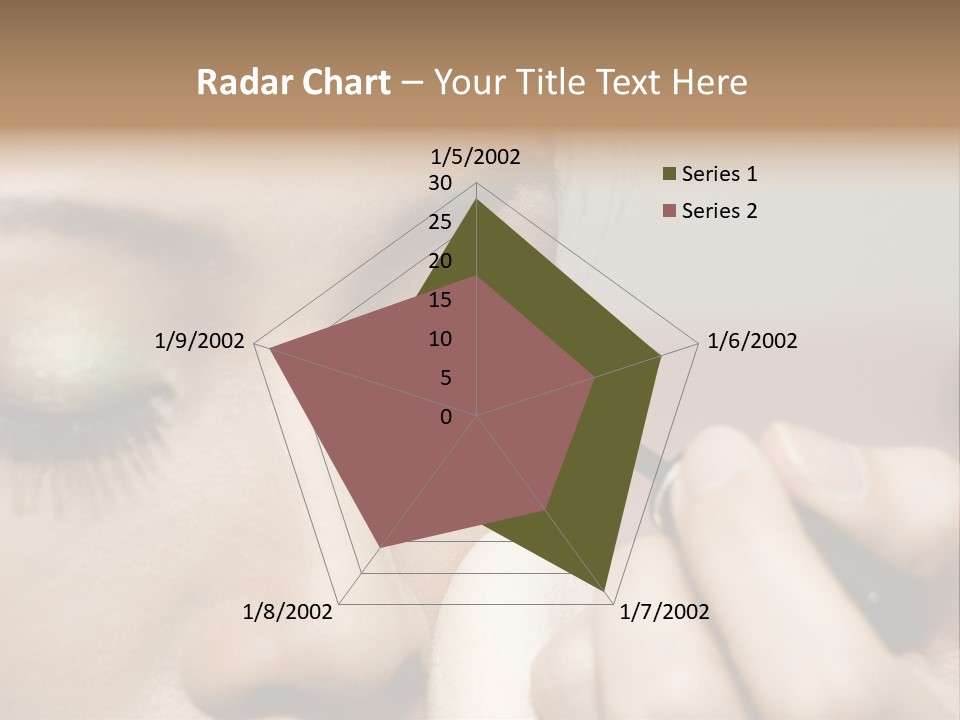 Radar Chart – Your Title Text Here

1/5/2002
30
25
20
15
10
5
0
1/6/2002
1/7/2002
1/8/2002
1/9/2002

Series 1
Series 2